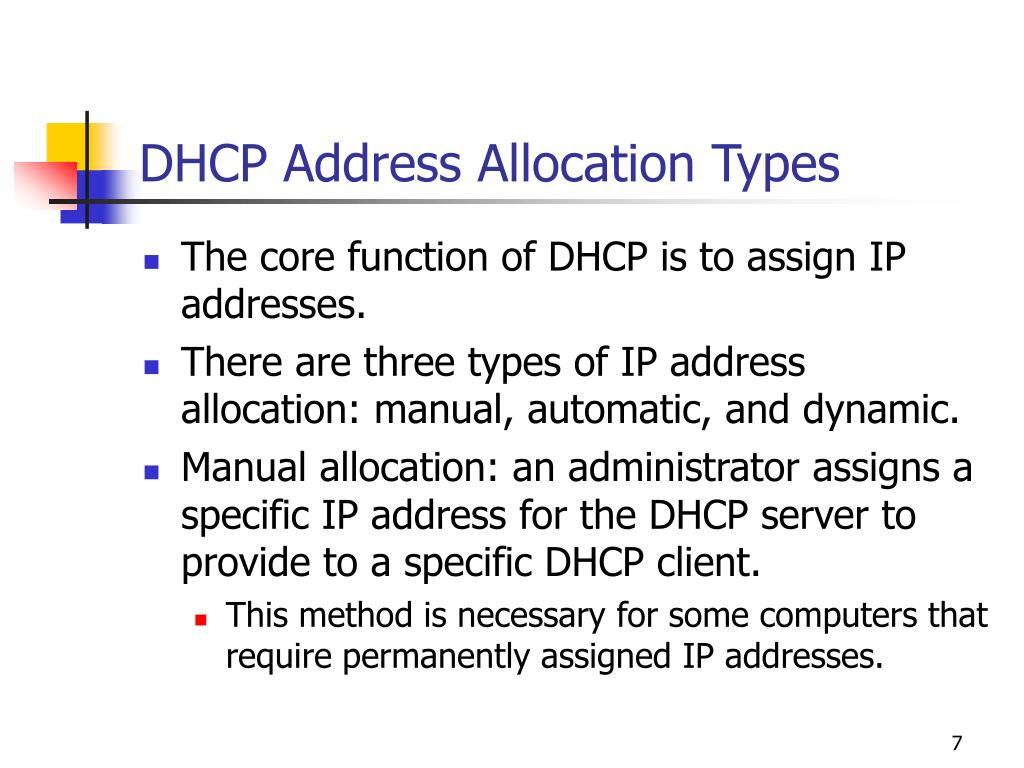 DHCP Address Allocation Types

- The core function of DHCP is to assign IP addresses.
- There are three types of IP address allocation: manual, automatic, and dynamic.
- Manual allocation: an administrator assigns a specific IP address for the DHCP server to provide to a specific DHCP client.
    - This method is necessary for some computers that require permanently assigned IP addresses.

7